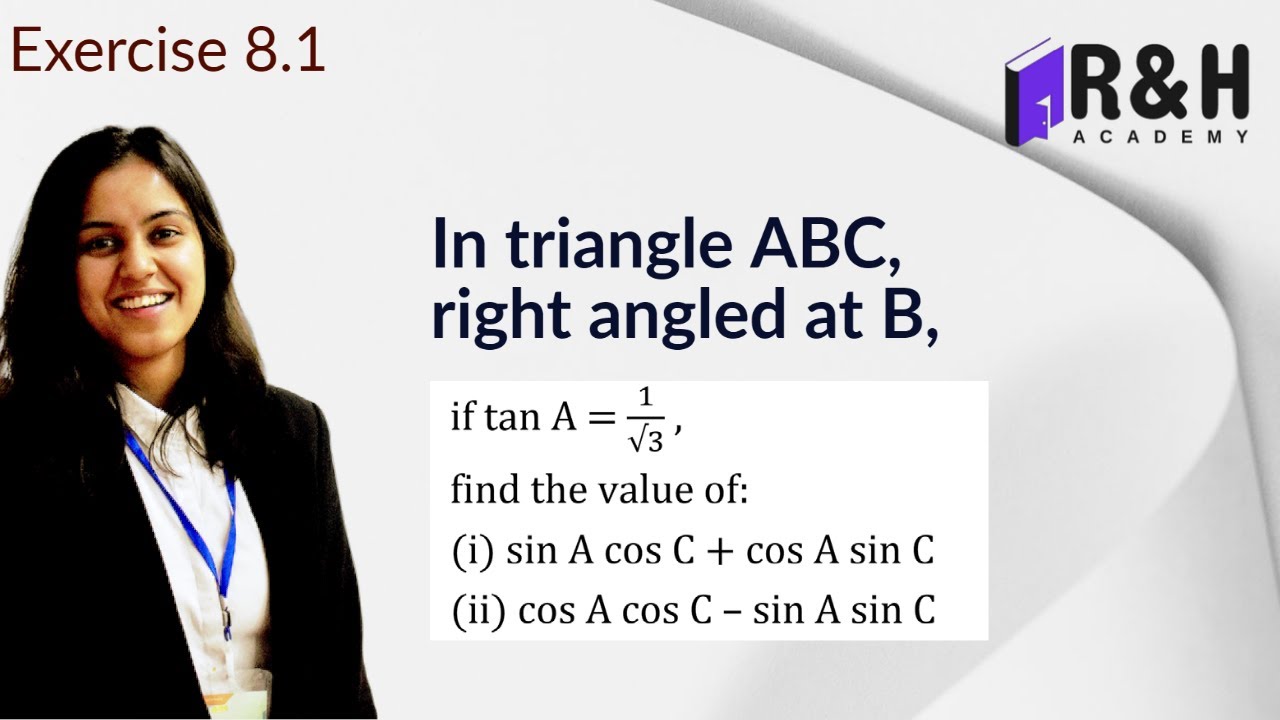 Exercise 8.1

R&H ACADEMY

In triangle ABC, right angled at B,

if $\tan A = \frac{1}{\sqrt{3}}$,

find the value of:

(i) $\sin A \cos C + \cos A \sin C$

(ii) $\cos A \cos C - \sin A \sin C$